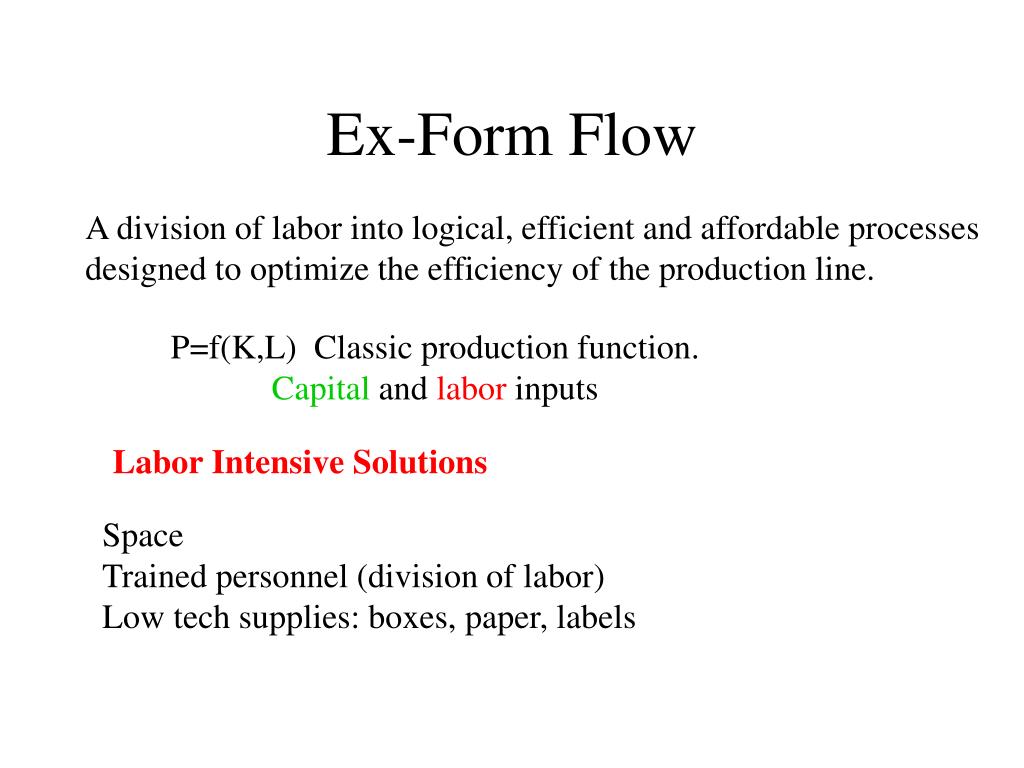 Ex-Form Flow

A division of labor into logical, efficient and affordable processes designed to optimize the efficiency of the production line.

$P=f(K,L)$ Classic production function.
Capital and labor inputs

Labor Intensive Solutions

Space
Trained personnel (division of labor)
Low tech supplies: boxes, paper, labels